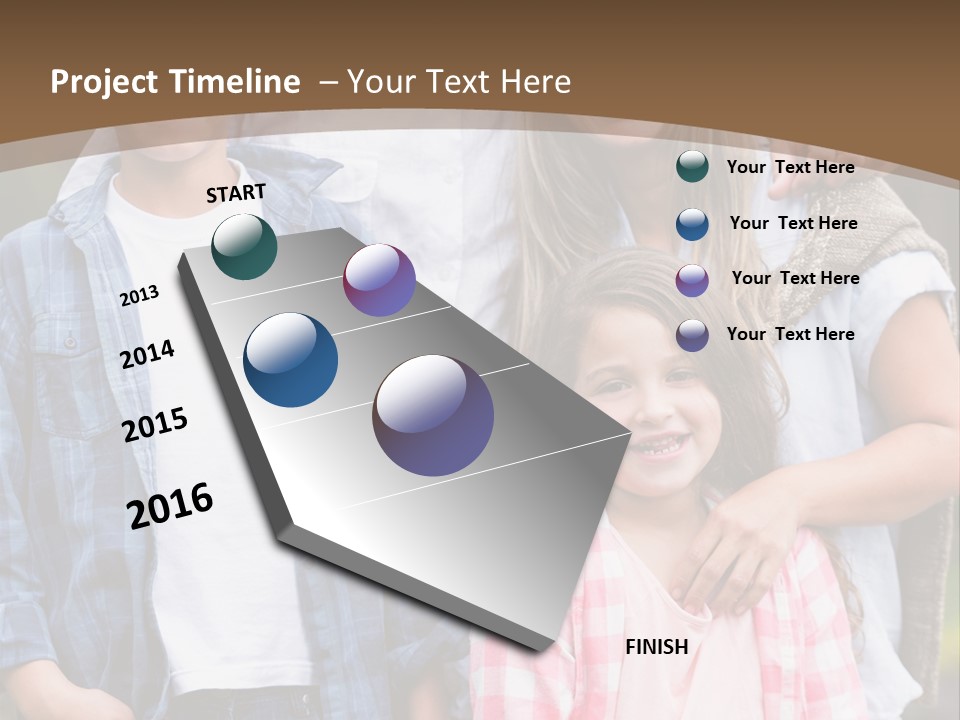 Project Timeline – Your Text Here

START

2013

2014

2015

2016

FINISH

Your Text Here

Your Text Here

Your Text Here

Your Text Here